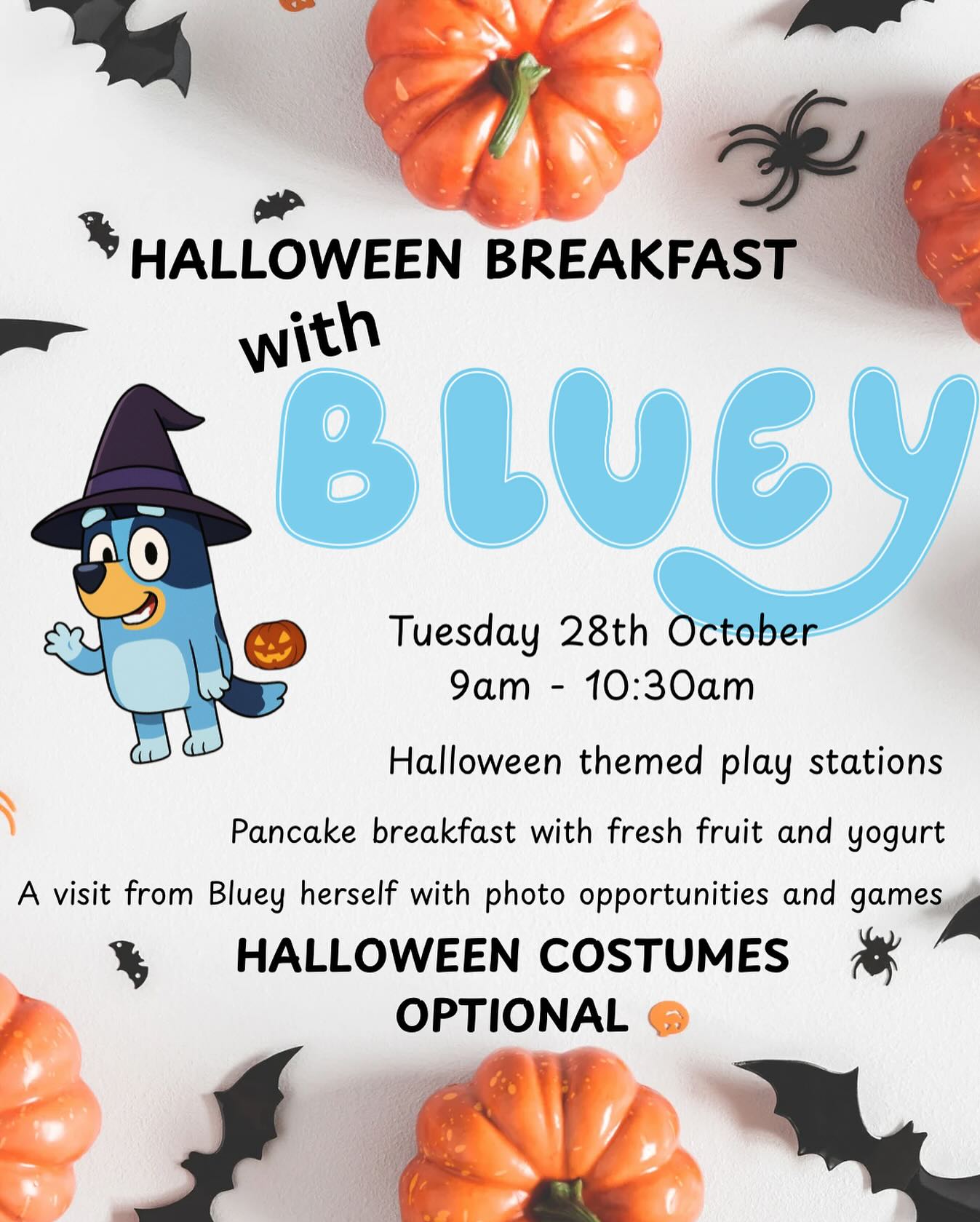 HALLOWEEN BREAKFAST
with
BLUEY

Tuesday 28th October
9am - 10:30am

Halloween themed play stations

Pancake breakfast with fresh fruit and yogurt

A visit from Bluey herself with photo opportunities and games

HALLOWEEN COSTUMES OPTIONAL